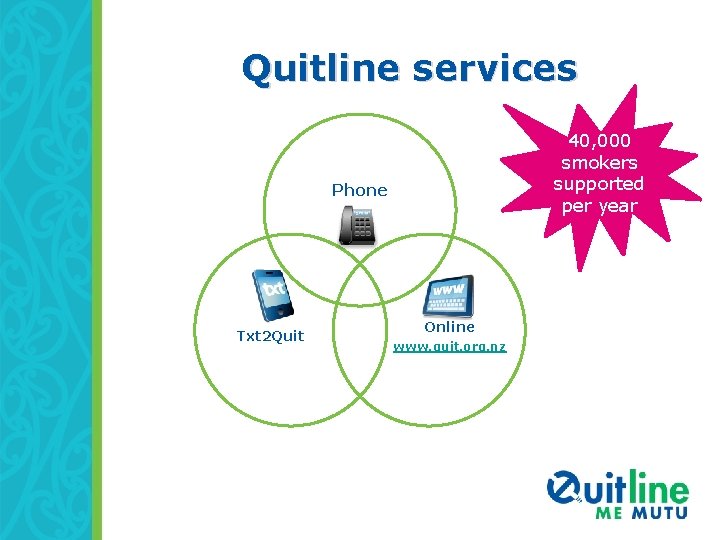 Quitline services

40,000 smokers supported per year

Phone

txt

Txt2Quit

www

Online
www.quit.org.nz

Quitline
ME MUTU